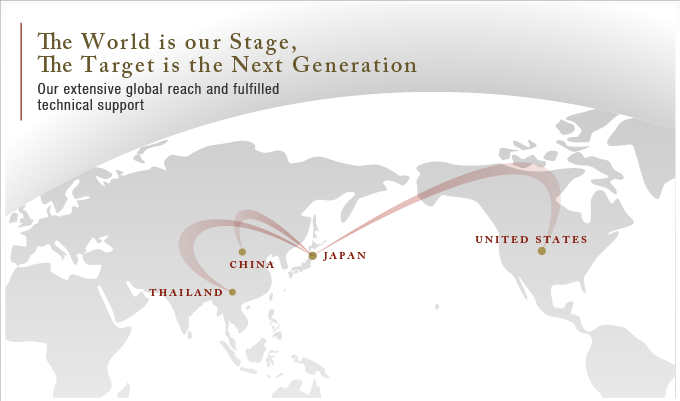 The World is our Stage,
The Target is the Next Generation

Our extensive global reach and fulfilled technical support

UNITED STATES

CHINA

JAPAN

THAILAND